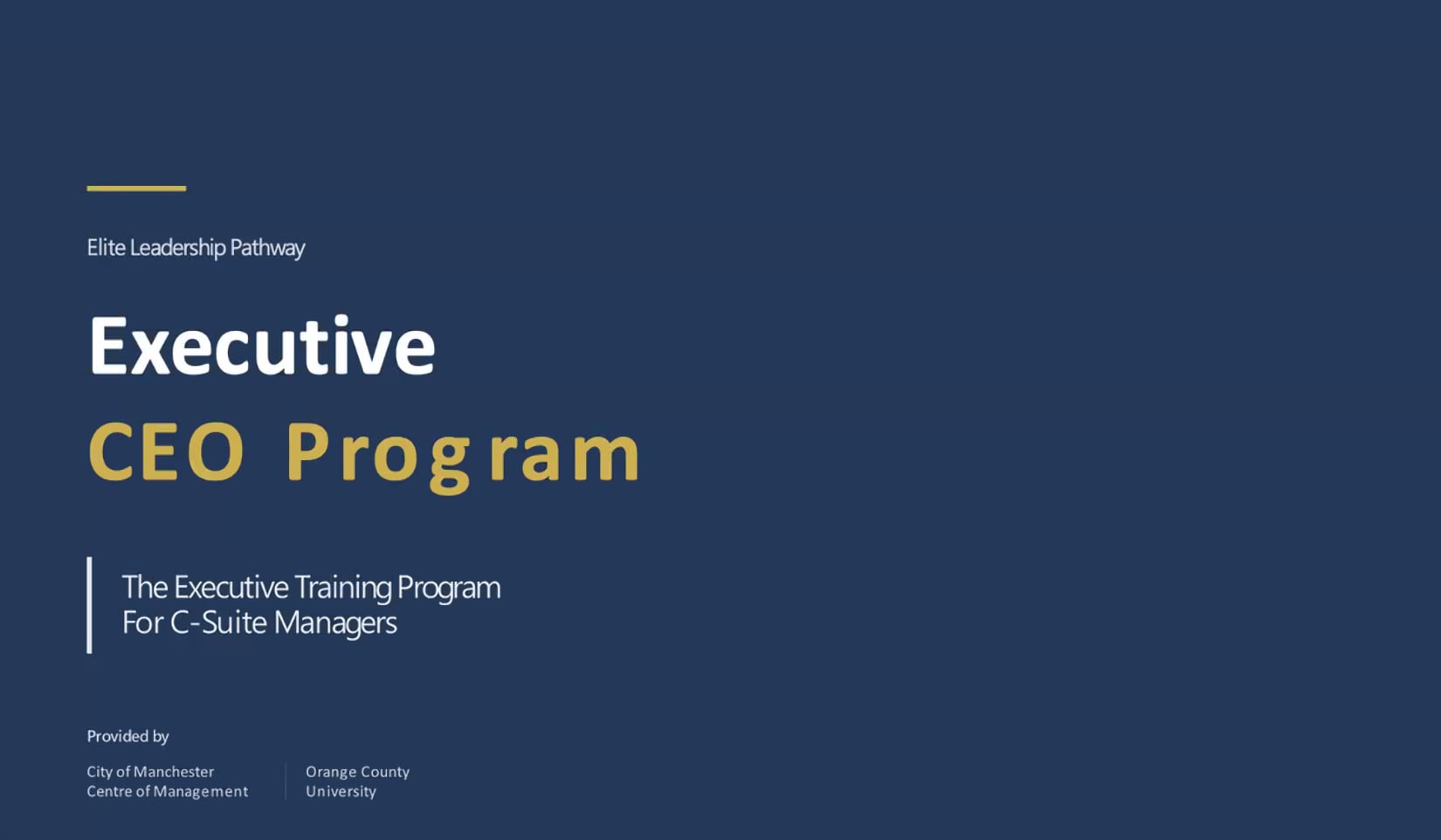 Elite Leadership Pathway

Executive

CEO Program

The Executive Training Program
For C-Suite Managers

Provided by

City of Manchester
Centre of Management

Orange County
University